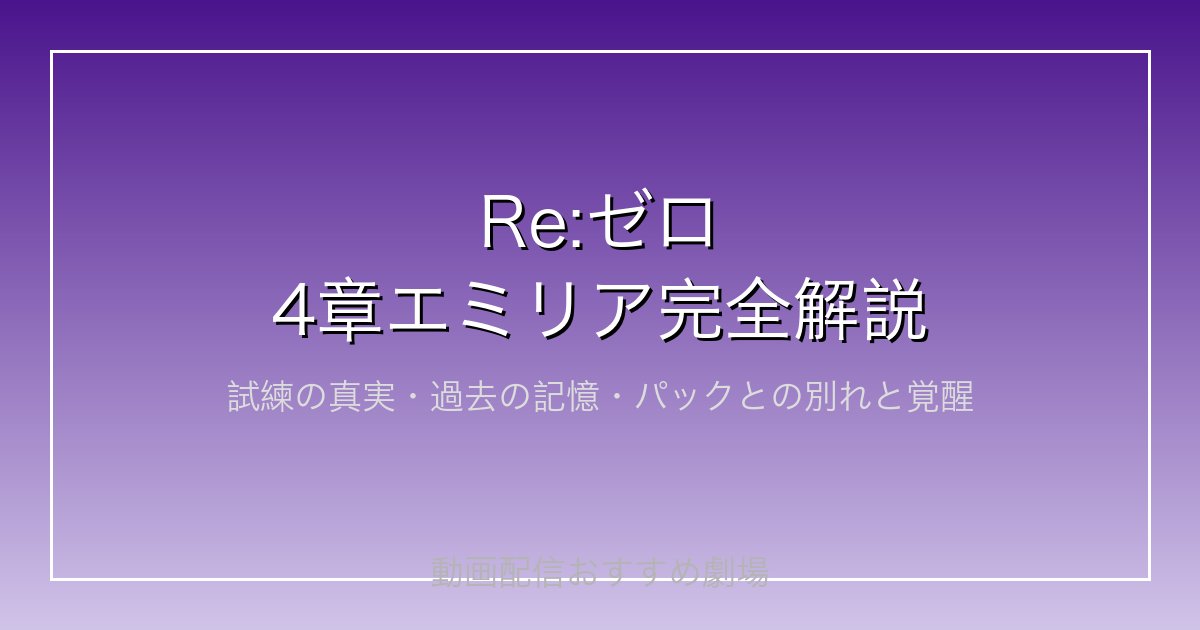 Re:ゼロ
4章エミリア完全解説

試練の真実・過去の記憶・パックとの別れと覚醒

動画配信おすすめ劇場